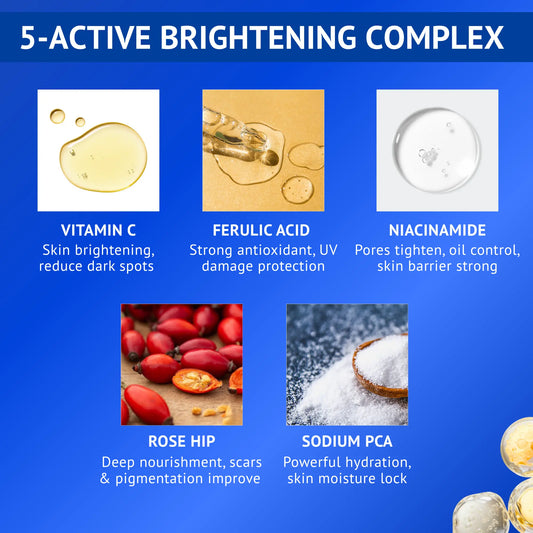 5-ACTIVE BRIGHTENING COMPLEX

VITAMIN C
Skin brightening, reduce dark spots

FERULIC ACID
Strong antioxidant, UV damage protection

NIACINAMIDE
Pores tighten, oil control, skin barrier strong

ROSE HIP
Deep nourishment, scars & pigmentation improve

SODIUM PCA
Powerful hydration, skin moisture lock